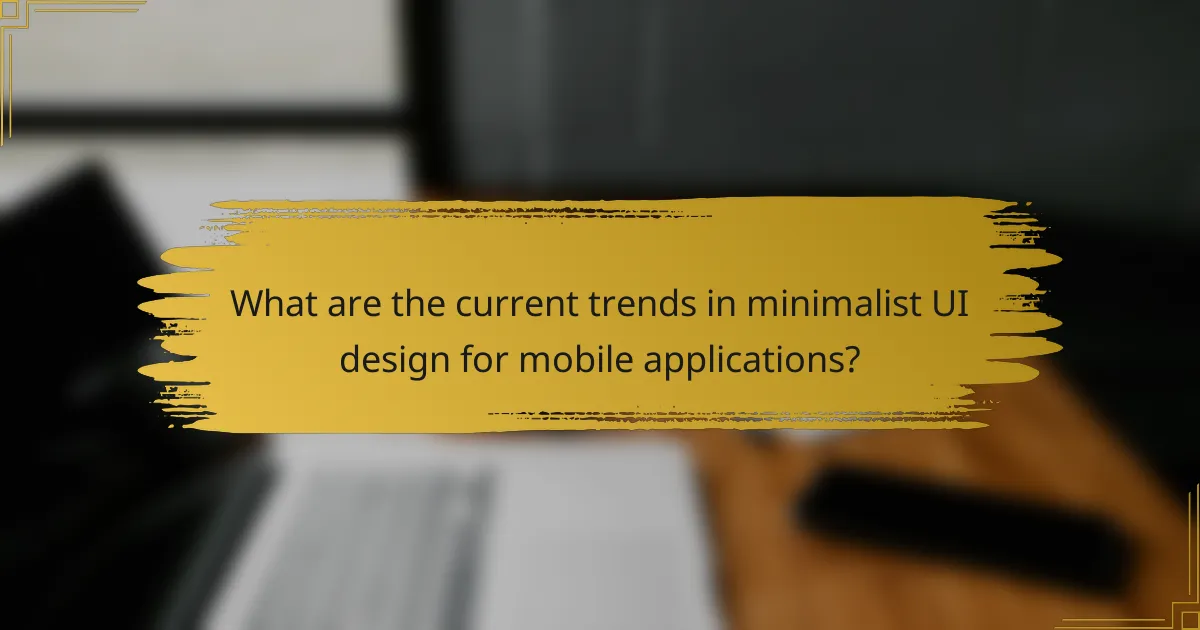 What are the current trends in minimalist UI design for mobile applications?